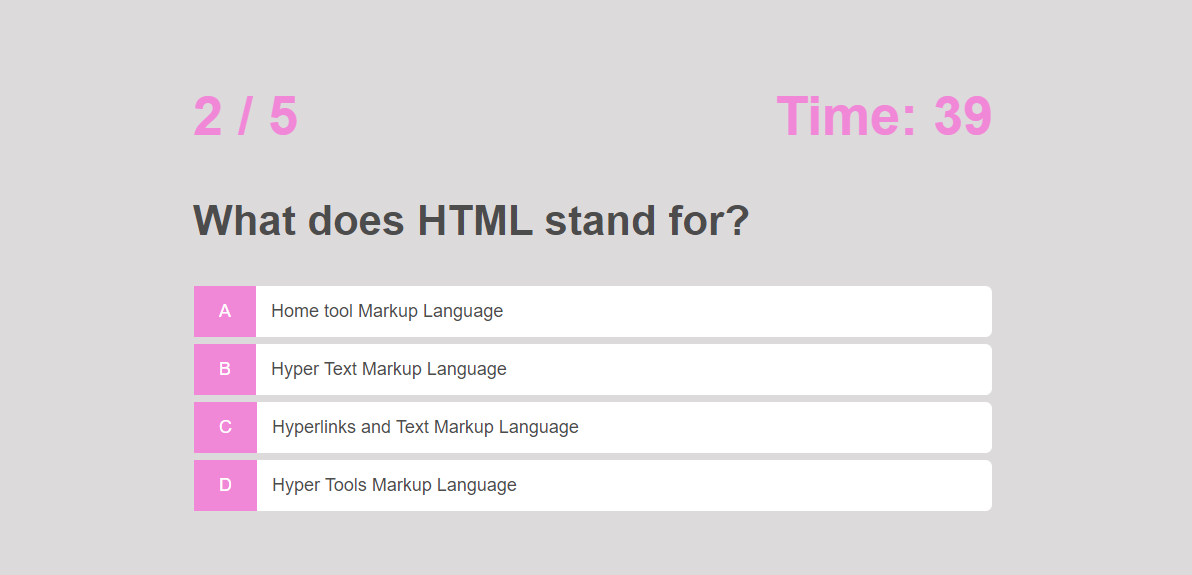 2 / 5

Time: 39

What does HTML stand for?

A Home tool Markup Language

B Hyper Text Markup Language

C Hyperlinks and Text Markup Language

D Hyper Tools Markup Language